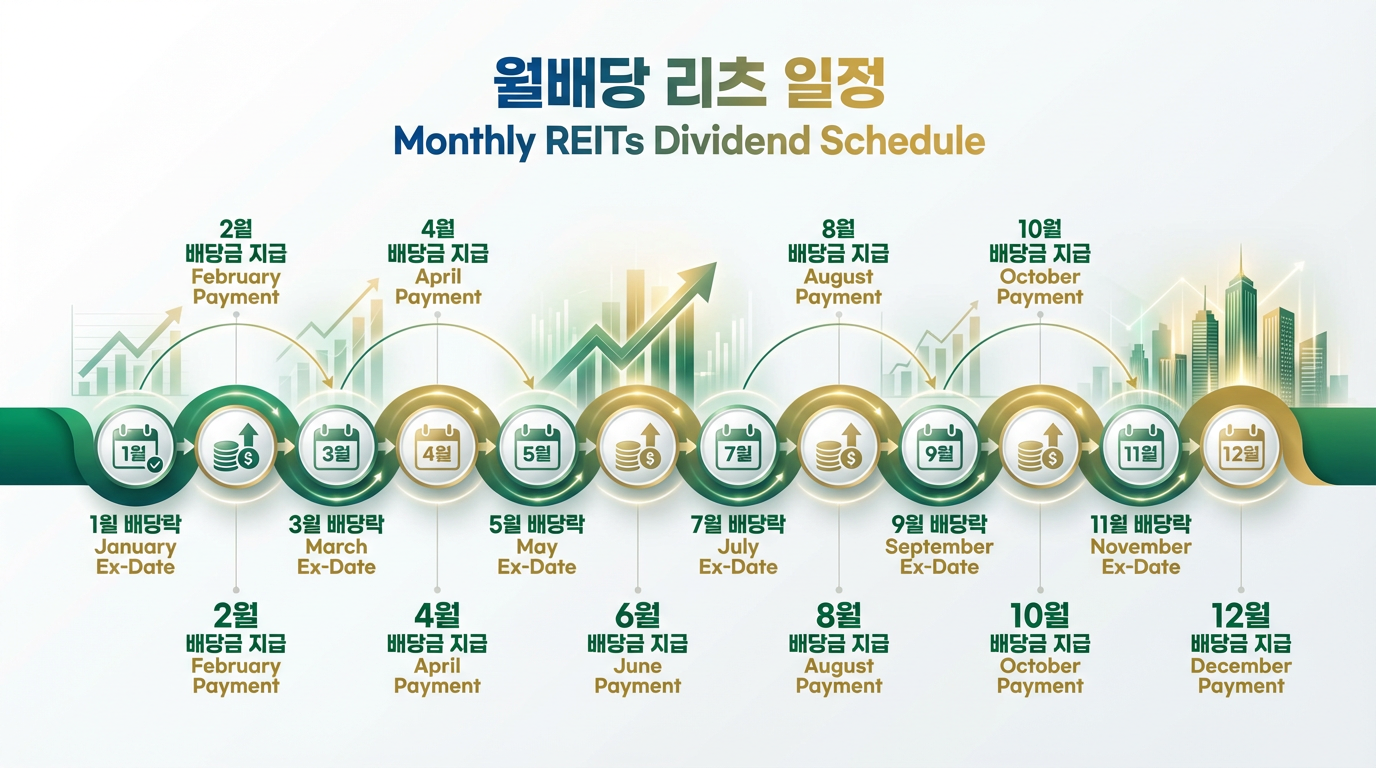 월배당 리츠 일정
Monthly REITs Dividend Schedule

2월
배당금 지급
February
Payment

4월
배당금 지급
April
Payment

8월
배당금 지급
August
Payment

10월
배당금 지급
October
Payment

1월

3월

4월

5월

7월

9월

11월

12월

1월 배당락
January
Ex-Date

3월 배당락
March
Ex-Date

5월 배당락
May
Ex-Date

7월 배당락
July
Ex-Date

9월 배당락
September
Ex-Date

11월 배당락
November
Ex-Date

2월
배당금 지급
February
Payment

4월
배당금 지급
April
Payment

6월
배당금 지급
June
Payment

8월
배당금 지급
August
Payment

10월
배당금 지급
October
Payment

12월
배당금 지급
December
Payment